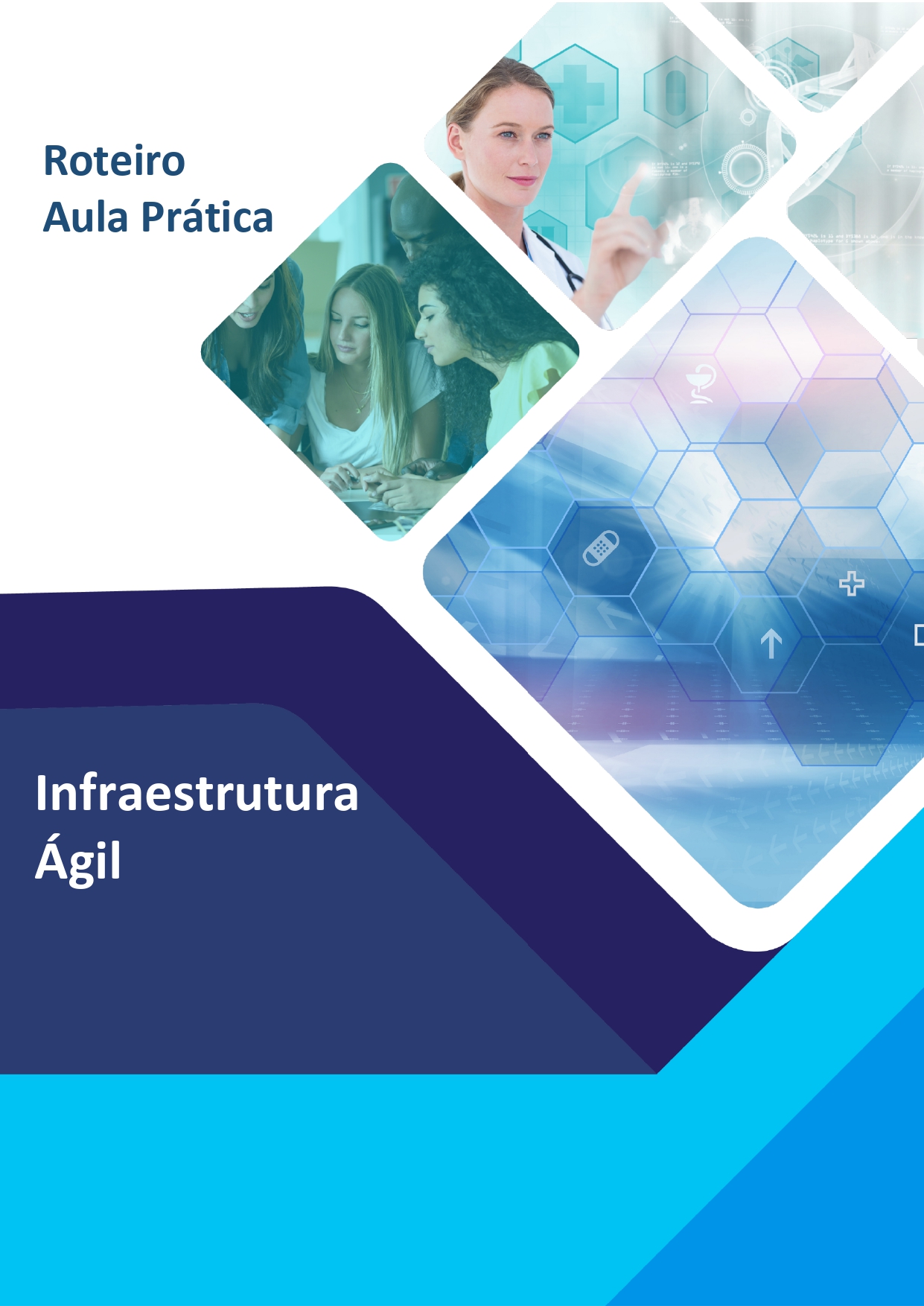 Roteiro
Aula Prática

Infraestrutura
Ágil